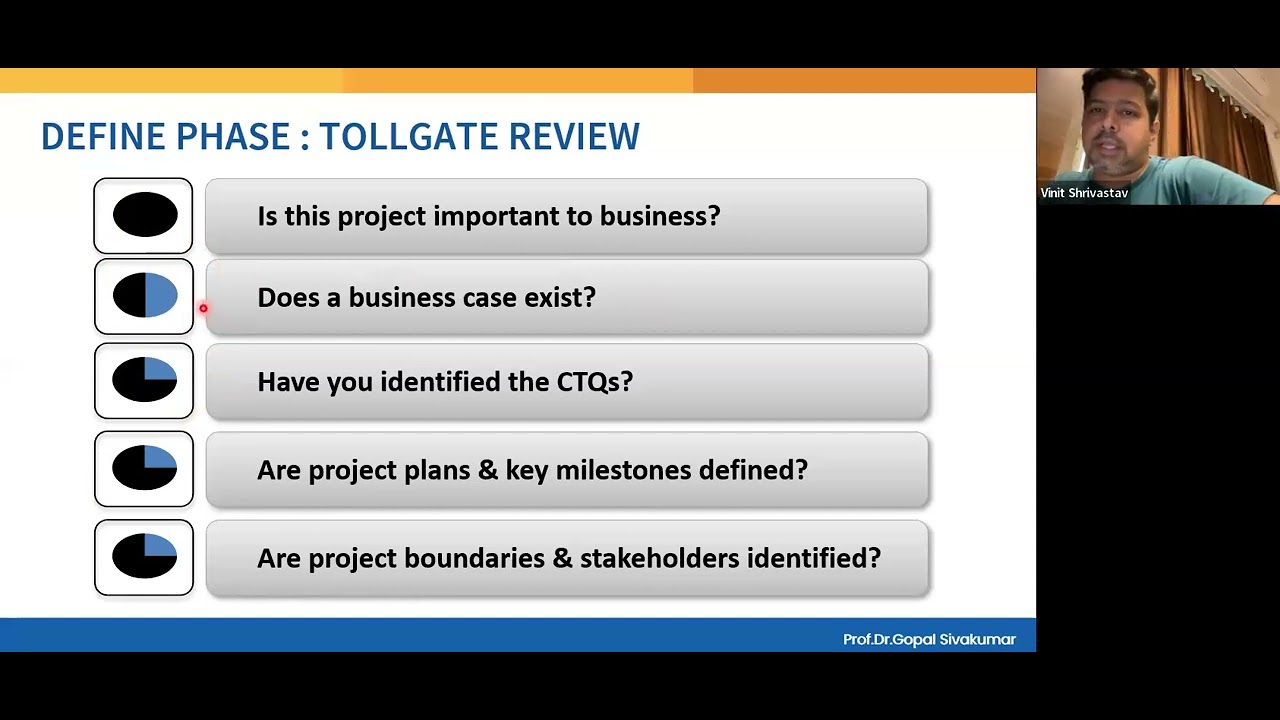 DEFINE PHASE : TOLLGATE REVIEW

Is this project important to business?

Does a business case exist?

Have you identified the CTQs?

Are project plans & key milestones defined?

Are project boundaries & stakeholders identified?

Prof.Dr.Gopal Sivakumar

Vinit Shrivastav